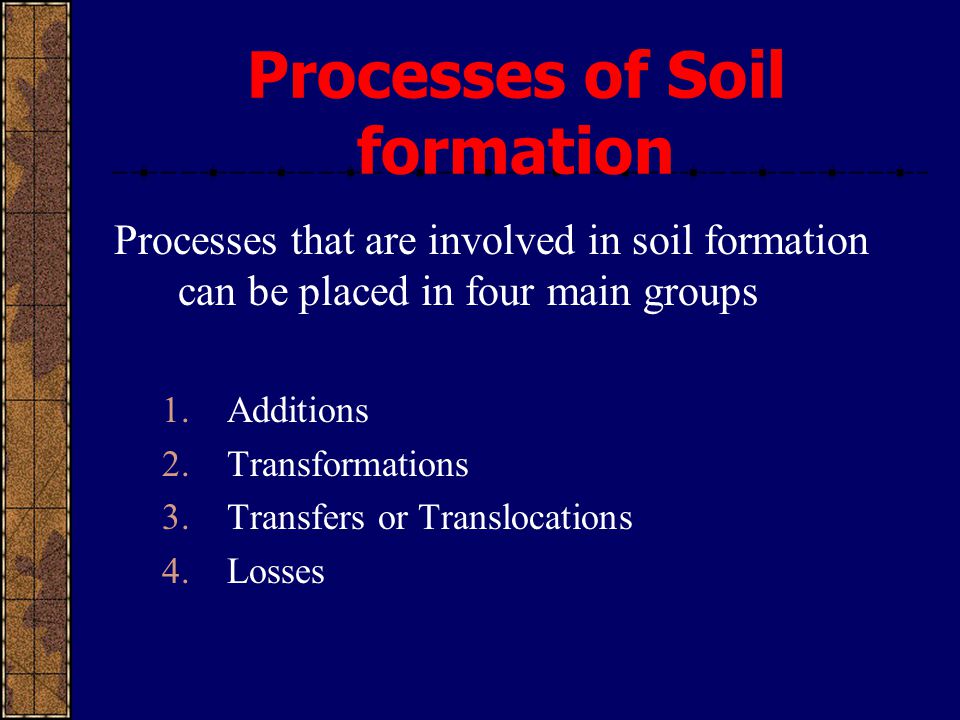 Processes of Soil formation

Processes that are involved in soil formation can be placed in four main groups

1. Additions
2. Transformations
3. Transfers or Translocations
4. Losses